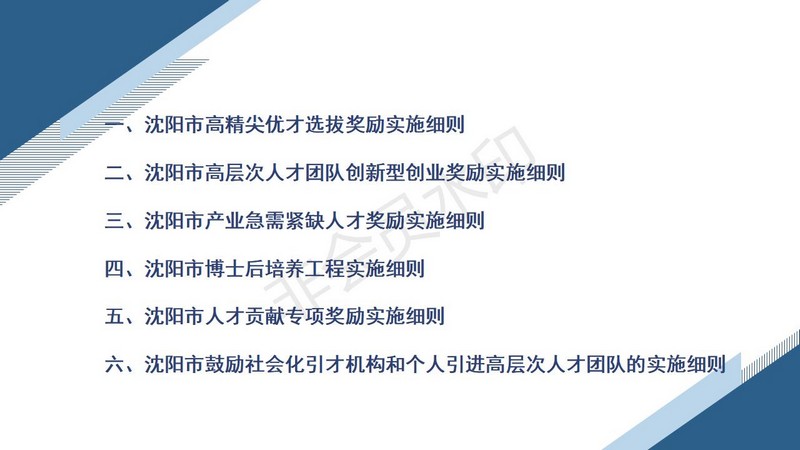 一、沈阳市高精尖优才选拔奖励实施细则

二、沈阳市高层次人才团队创新型创业奖励实施细则

三、沈阳市产业急需紧缺人才奖励实施细则

四、沈阳市博士后培养工程实施细则

五、沈阳市人才贡献专项奖励实施细则

六、沈阳市鼓励社会化引才机构和个人引进高层次人才团队的实施细则

非会员水印